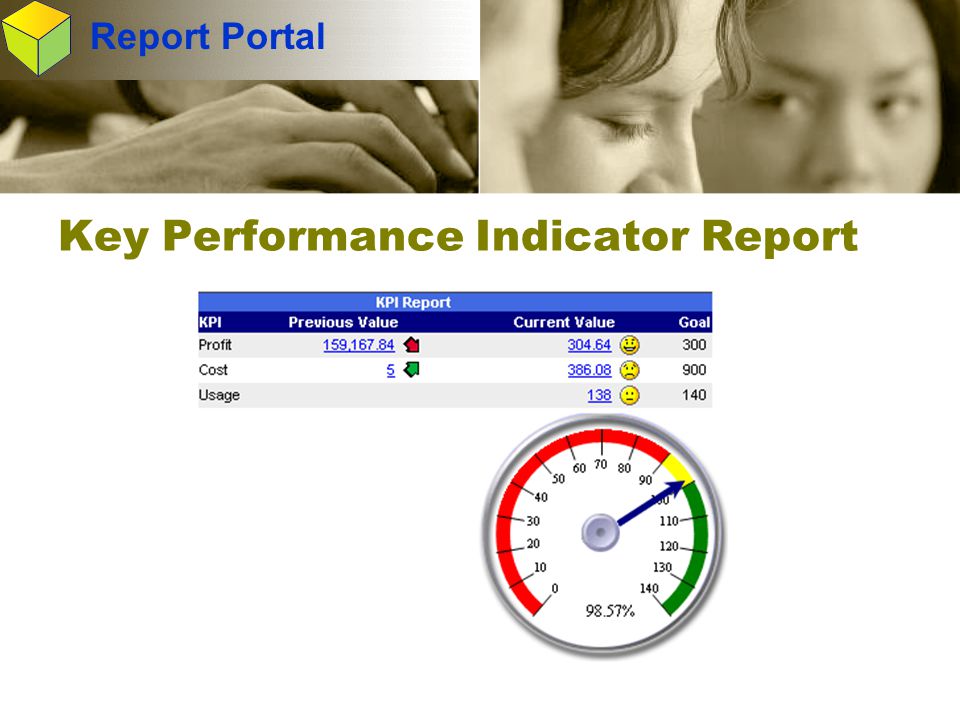 Report Portal

Key Performance Indicator Report

KPI Report

| KPI | Previous Value | Current Value | Goal |
|---|---|---|---|
| Profit | 159,167.84 | 304.64 | 300 |
| Cost | 5 | 386.08 | 900 |
| Usage | | 138 | 140 |

0 10 20 30 40 50 60 70 80 90 100 110 120 130 140

98.57%